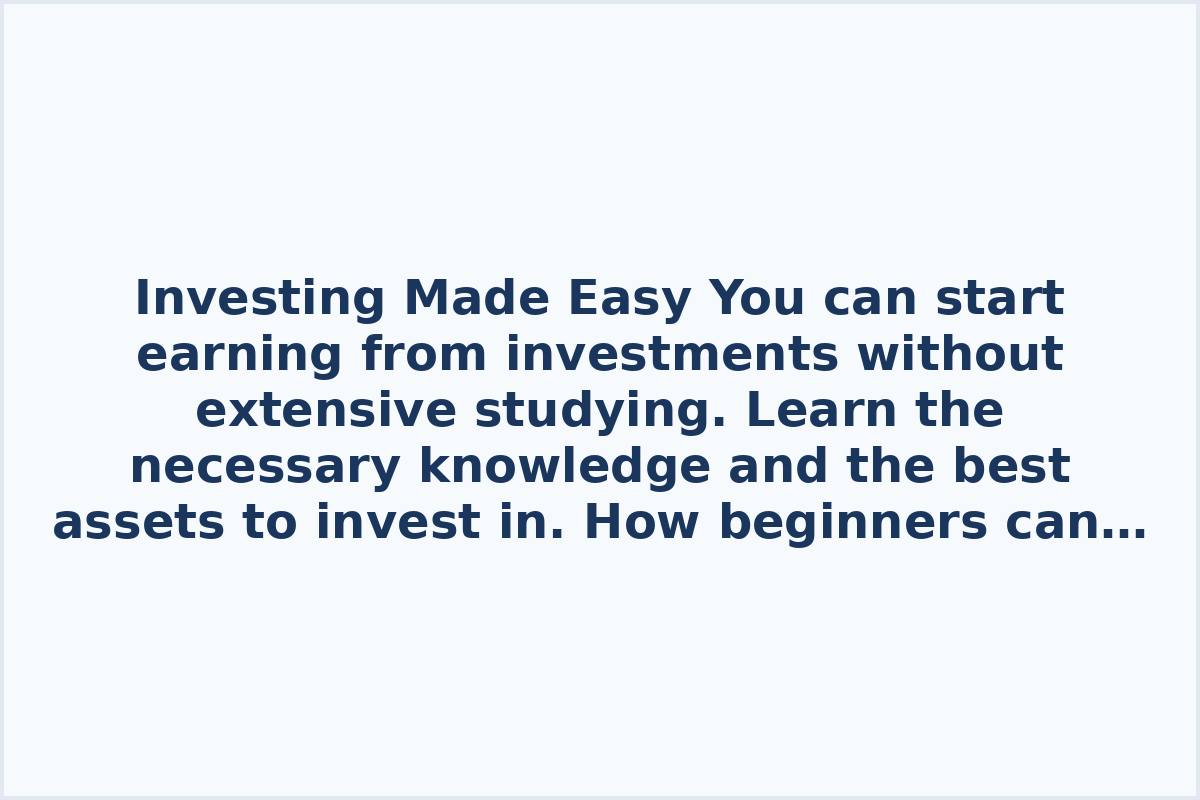 Investing Made Easy You can start earning from investments without extensive studying. Learn the necessary knowledge and the best assets to invest in. How beginners can…